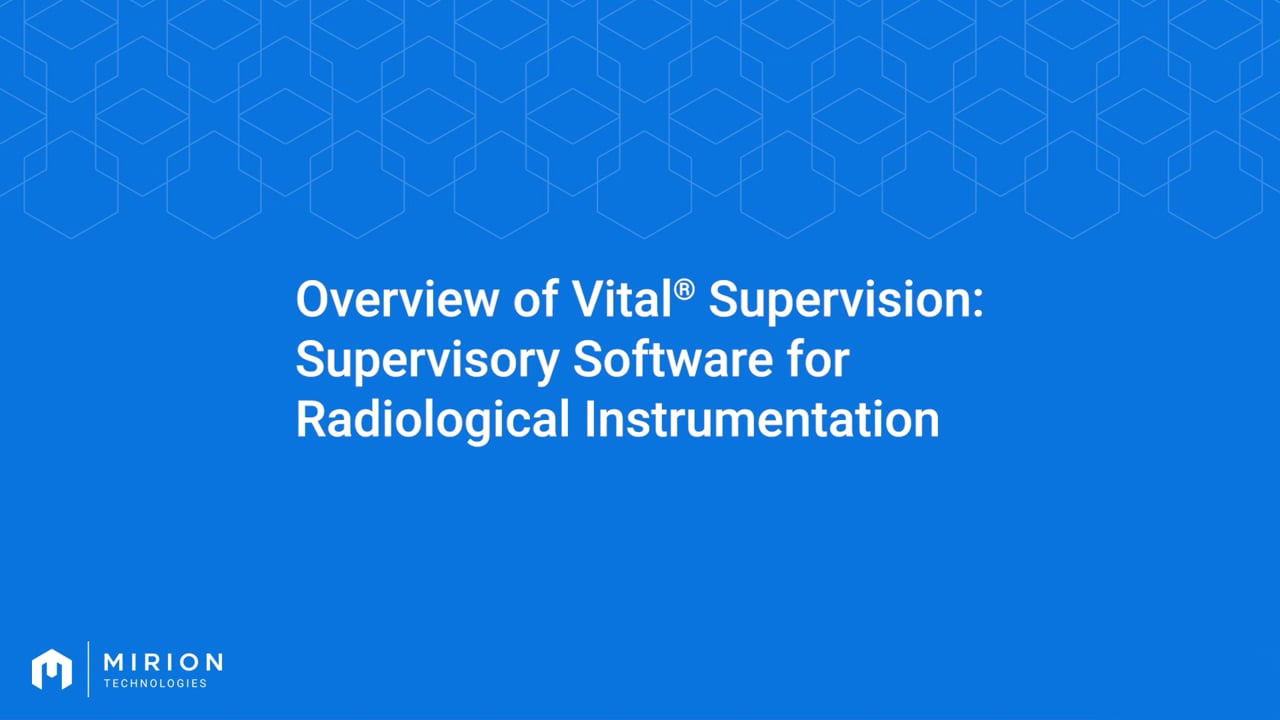 Overview of Vital® Supervision: Supervisory Software for Radiological Instrumentation

MIRION
TECHNOLOGIES